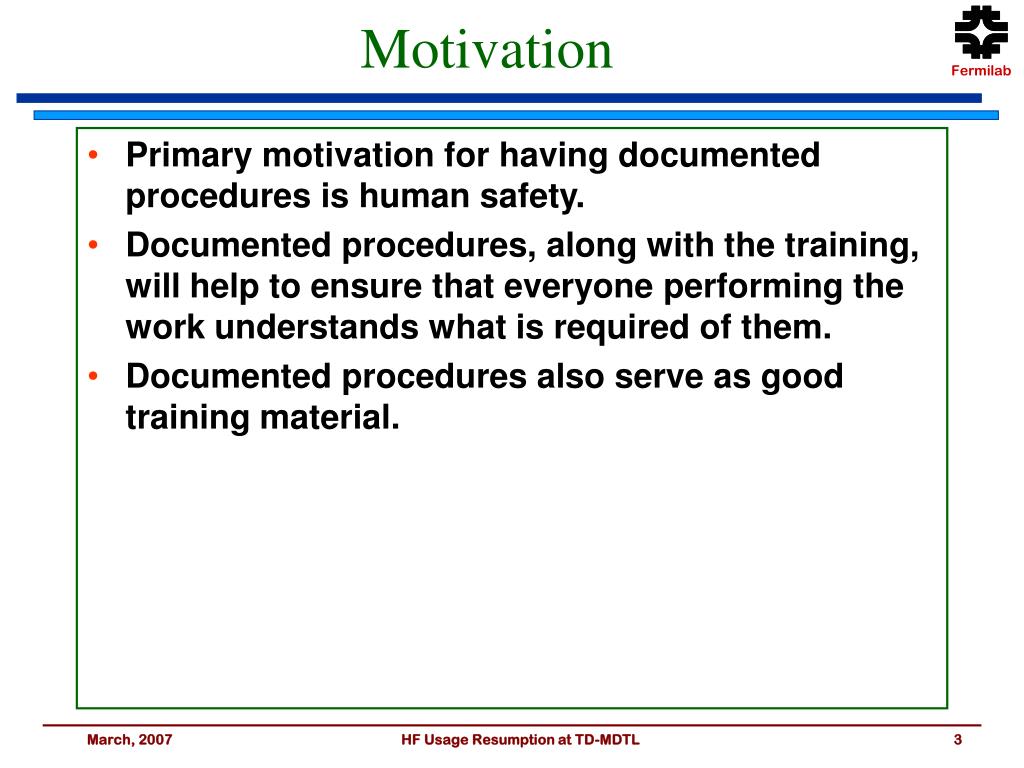 Motivation

Fermilab

• Primary motivation for having documented procedures is human safety.
• Documented procedures, along with the training, will help to ensure that everyone performing the work understands what is required of them.
• Documented procedures also serve as good training material.

March, 2007
HF Usage Resumption at TD-MDTL
3